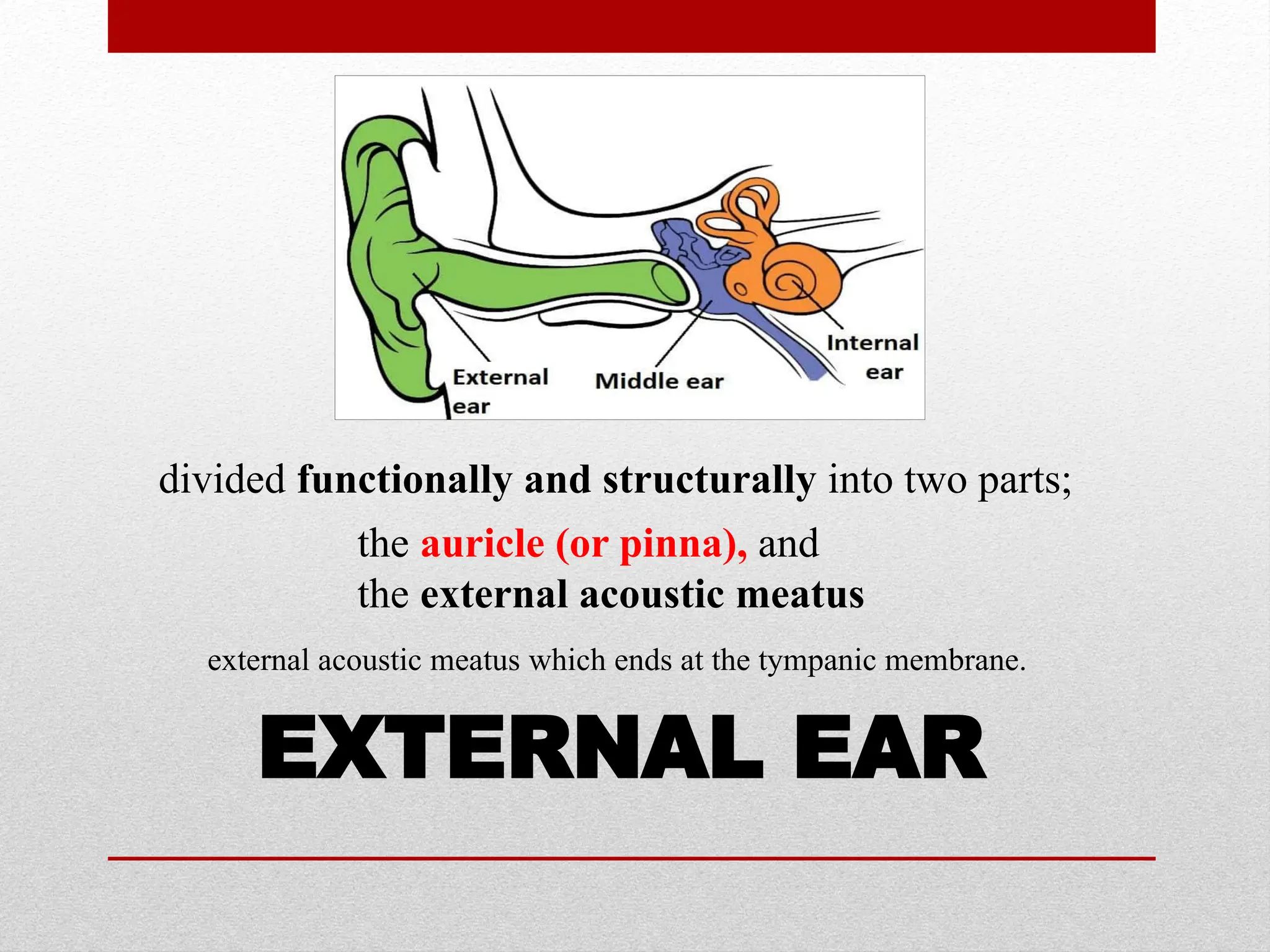 External ear

Middle ear

Internal ear

divided functionally and structurally into two parts;

the auricle (or pinna), and
the external acoustic meatus

external acoustic meatus which ends at the tympanic membrane.

EXTERNAL EAR